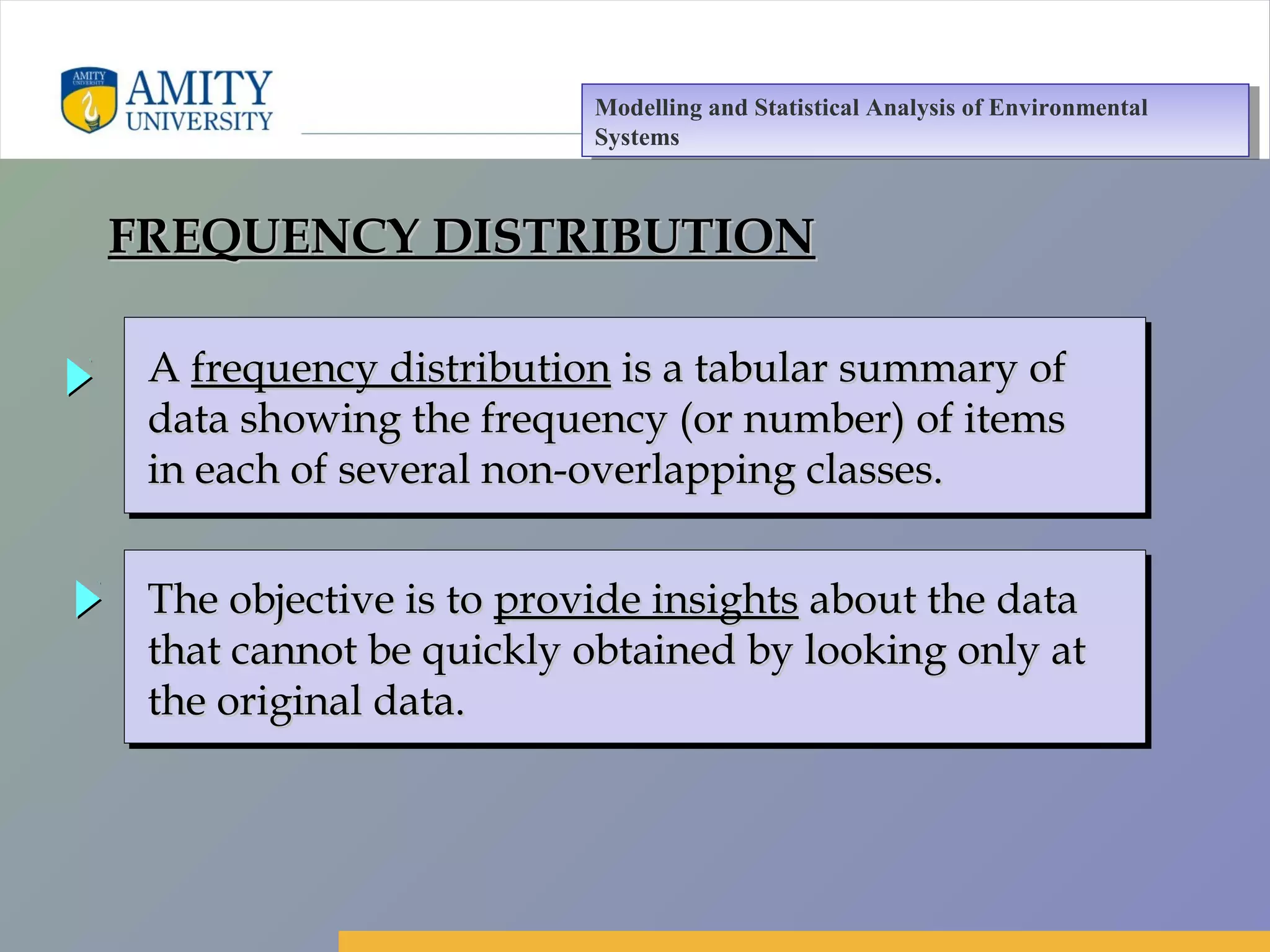 AMITY UNIVERSITY

AMITY
UNIVERSITY

Modelling and Statistical Analysis of Environmental Systems

FREQUENCY DISTRIBUTION

A frequency distribution is a tabular summary of data showing the frequency (or number) of items in each of several non-overlapping classes.

The objective is to provide insights about the data that cannot be quickly obtained by looking only at the original data.